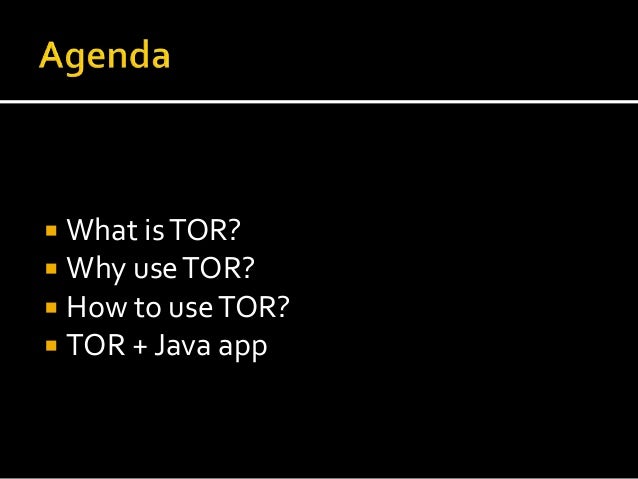 Agenda

- What is TOR?
- Why use TOR?
- How to use TOR?
- TOR + Java app